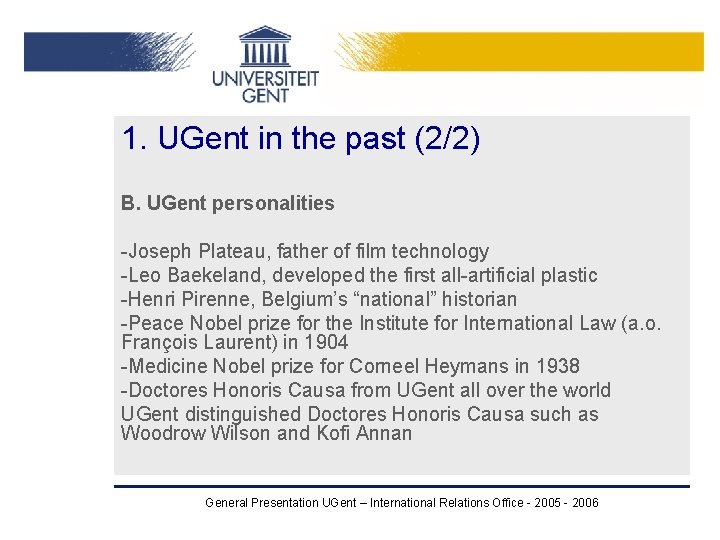 UNIVERSITEIT
GENT

1. UGent in the past (2/2)

B. UGent personalities

-Joseph Plateau, father of film technology
-Leo Baekeland, developed the first all-artificial plastic
-Henri Pirenne, Belgium's "national" historian
-Peace Nobel prize for the Institute for International Law (a.o. François Laurent) in 1904
-Medicine Nobel prize for Corneel Heymans in 1938
-Doctores Honoris Causa from UGent all over the world
UGent distinguished Doctores Honoris Causa such as Woodrow Wilson and Kofi Annan

General Presentation UGent – International Relations Office - 2005 - 2006